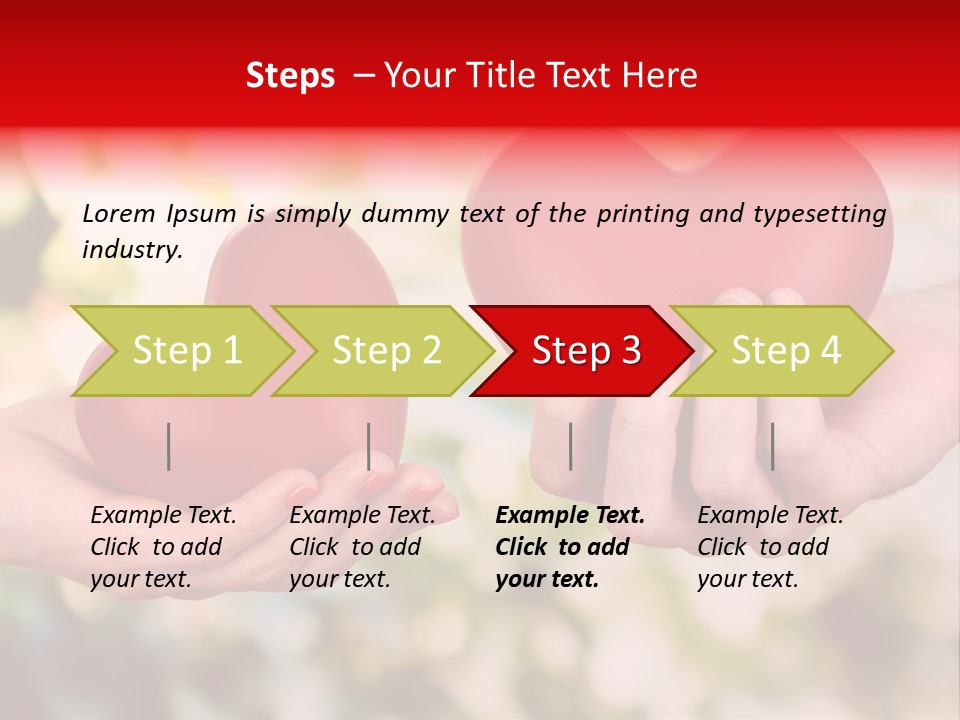 Steps – Your Title Text Here

Lorem Ipsum is simply dummy text of the printing and typesetting industry.

Step 1

Step 2

Step 3

Step 4

Example Text. Click to add your text.

Example Text. Click to add your text.

Example Text. Click to add your text.

Example Text. Click to add your text.